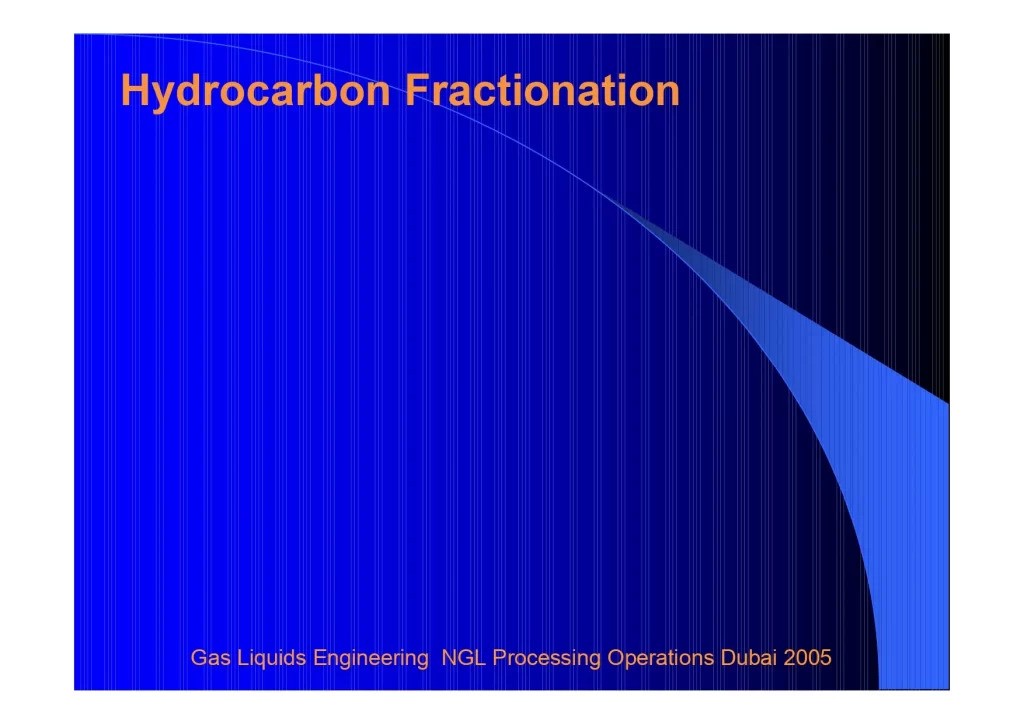 Hydrocarbon Fractionation

Gas Liquids Engineering NGL Processing Operations Dubai 2005